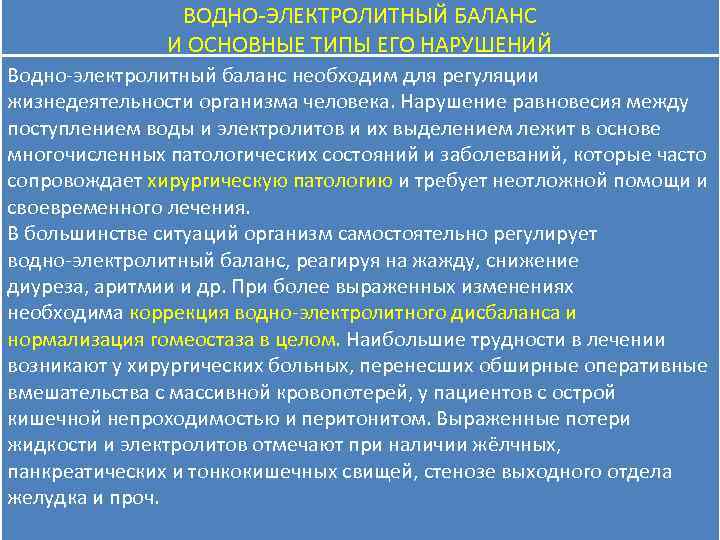 ВОДНО-ЭЛЕКТРОЛИТНЫЙ БАЛАНС
И ОСНОВНЫЕ ТИПЫ ЕГО НАРУШЕНИЙ

Водно-электролитный баланс необходим для регуляции жизнедеятельности организма человека. Нарушение равновесия между поступлением воды и электролитов и их выделением лежит в основе многочисленных патологических состояний и заболеваний, которые часто сопровождает хирургическую патологию и требует неотложной помощи и своевременного лечения.
В большинстве ситуаций организм самостоятельно регулирует водно-электролитный баланс, реагируя на жажду, снижение диуреза, аритмии и др. При более выраженных изменениях необходима коррекция водно-электролитного дисбаланса и нормализация гомеостаза в целом. Наибольшие трудности в лечении возникают у хирургических больных, перенесших обширные оперативные вмешательства с массивной кровопотерей, у пациентов с острой кишечной непроходимостью и перитонитом. Выраженные потери жидкости и электролитов отмечают при наличии жёлчных, панкреатических и тонкокишечных свищей, стенозе выходного отдела желудка и проч.